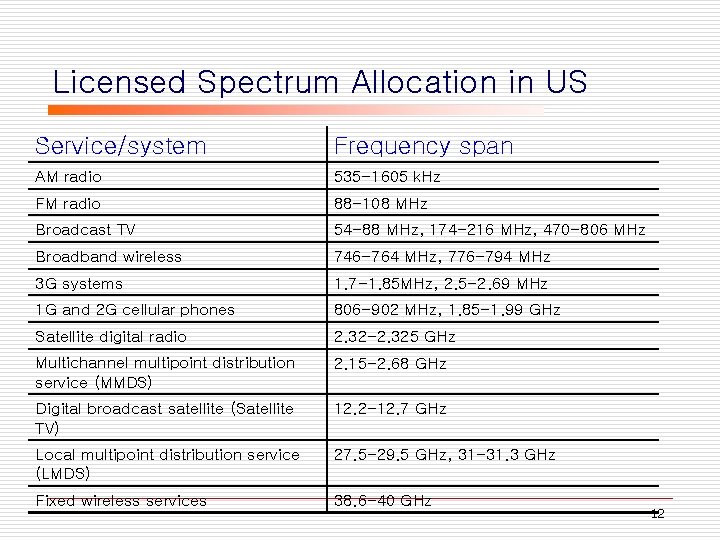 Licensed Spectrum Allocation in US

| Service/system | Frequency span |
|---|---|
| AM radio | 535-1605 kHz |
| FM radio | 88-108 MHz |
| Broadcast TV | 54-88 MHz, 174-216 MHz, 470-806 MHz |
| Broadband wireless | 746-764 MHz, 776-794 MHz |
| 3G systems | 1.7-1.85MHz, 2.5-2.69 MHz |
| 1G and 2G cellular phones | 806-902 MHz, 1.85-1.99 GHz |
| Satellite digital radio | 2.32-2.325 GHz |
| Multichannel multipoint distribution service (MMDS) | 2.15-2.68 GHz |
| Digital broadcast satellite (Satellite TV) | 12.2-12.7 GHz |
| Local multipoint distribution service (LMDS) | 27.5-29.5 GHz, 31-31.3 GHz |
| Fixed wireless services | 38.6-40 GHz |

12